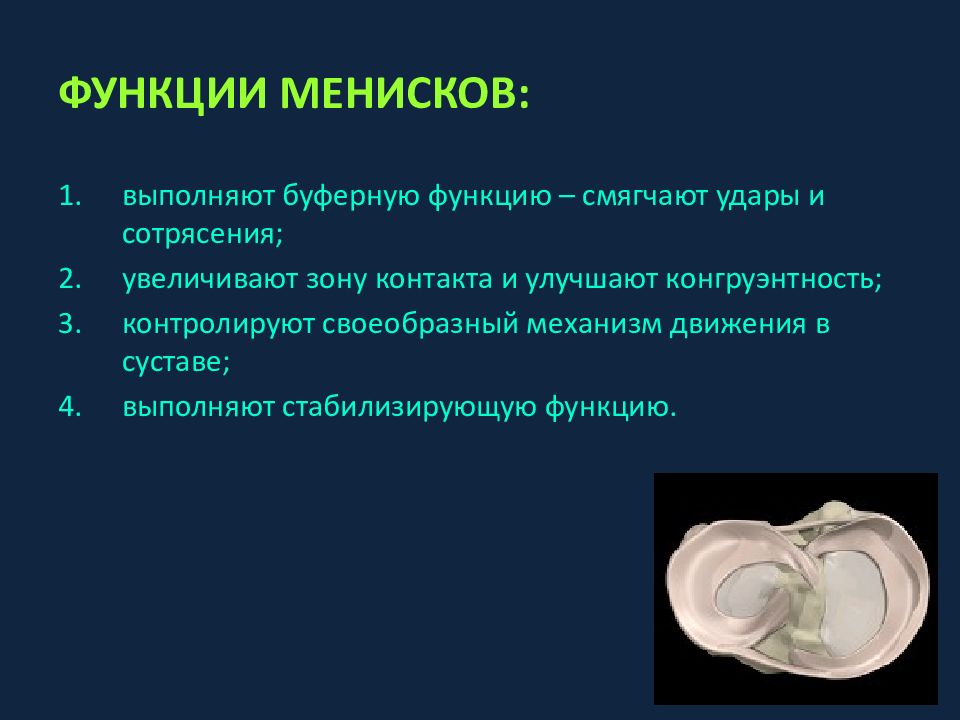 ФУНКЦИИ МЕНИСКОВ:

1. выполняют буферную функцию – смягчают удары и сотрясения;
2. увеличивают зону контакта и улучшают конгруэнтность;
3. контролируют своеобразный механизм движения в суставе;
4. выполняют стабилизирующую функцию.